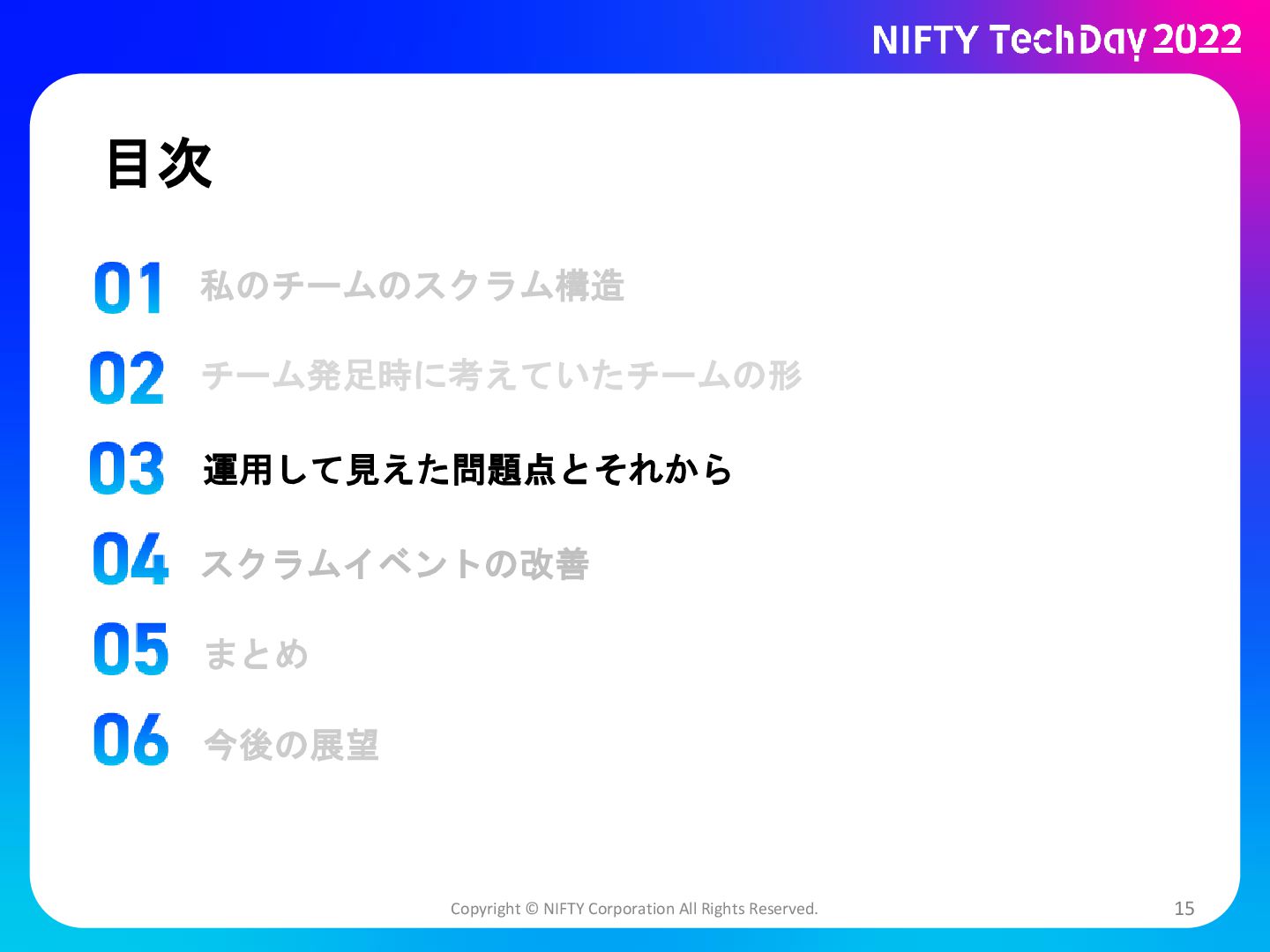 NIFTY TechDay 2022

目次

01 私のチームのスクラム構造

02 チーム発足時に考えていたチームの形

03 運用して見えた問題点とそれから

04 スクラムイベントの改善

05 まとめ

06 今後の展望

Copyright © NIFTY Corporation All Rights Reserved.

15